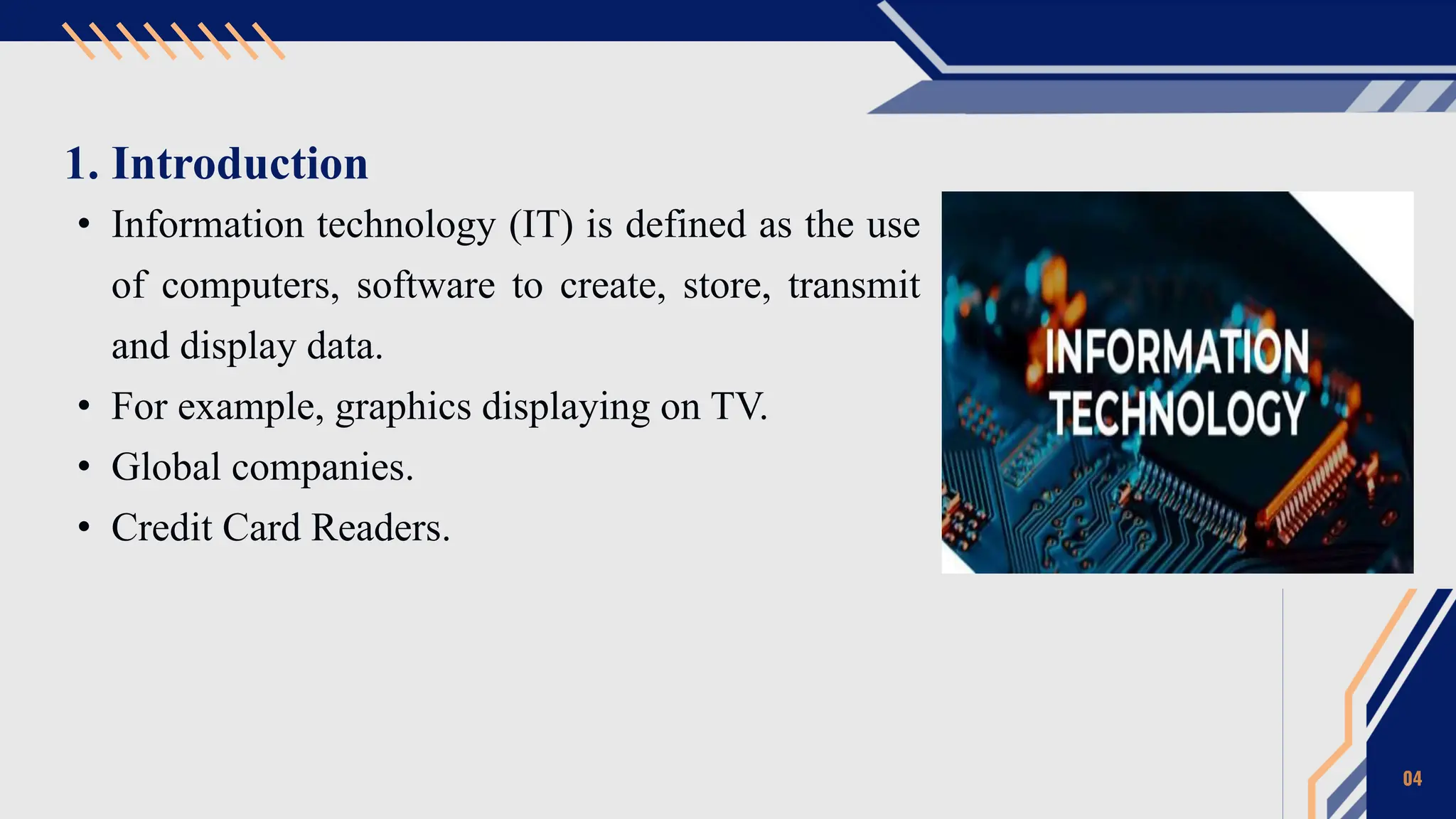 1. Introduction

• Information technology (IT) is defined as the use of computers, software to create, store, transmit and display data.
• For example, graphics displaying on TV.
• Global companies.
• Credit Card Readers.

INFORMATION TECHNOLOGY

04